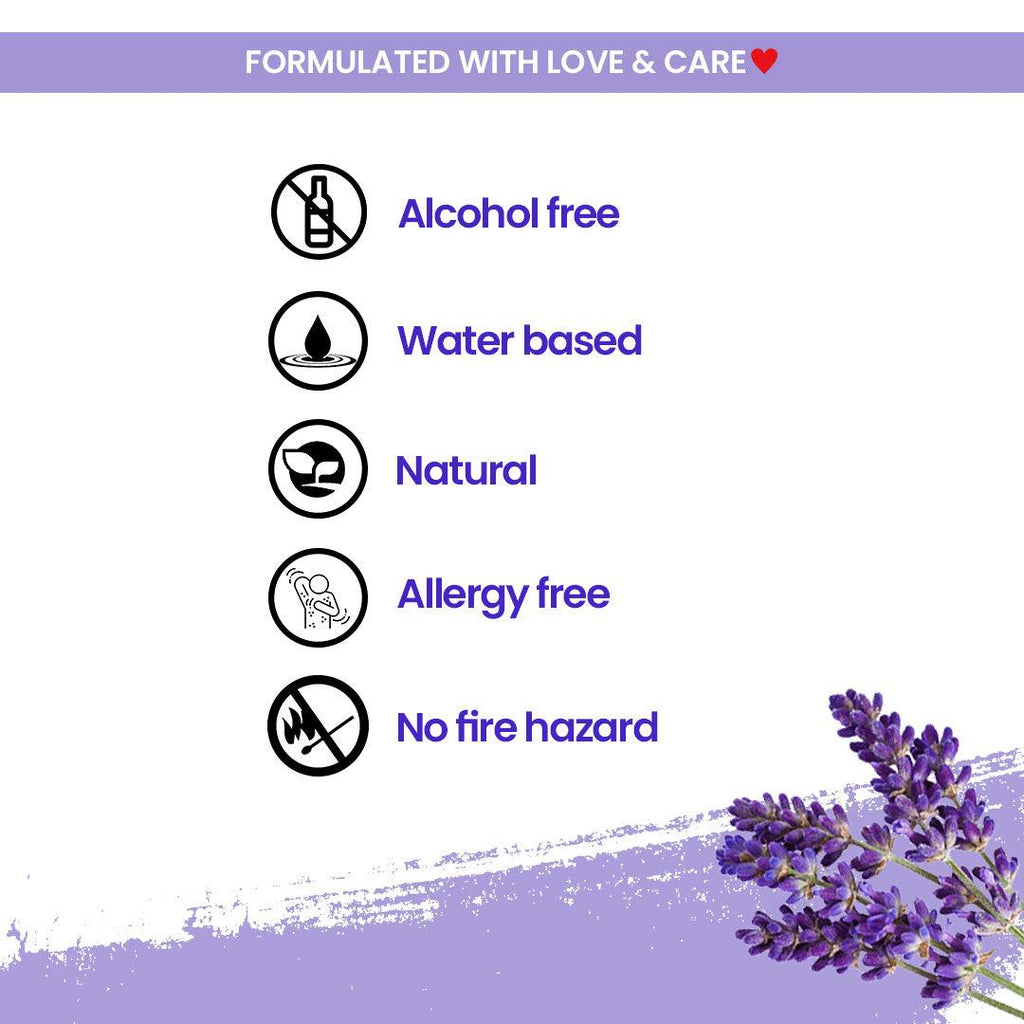 FORMULATED WITH LOVE & CARE♥

Alcohol free

Water based

Natural

Allergy free

No fire hazard